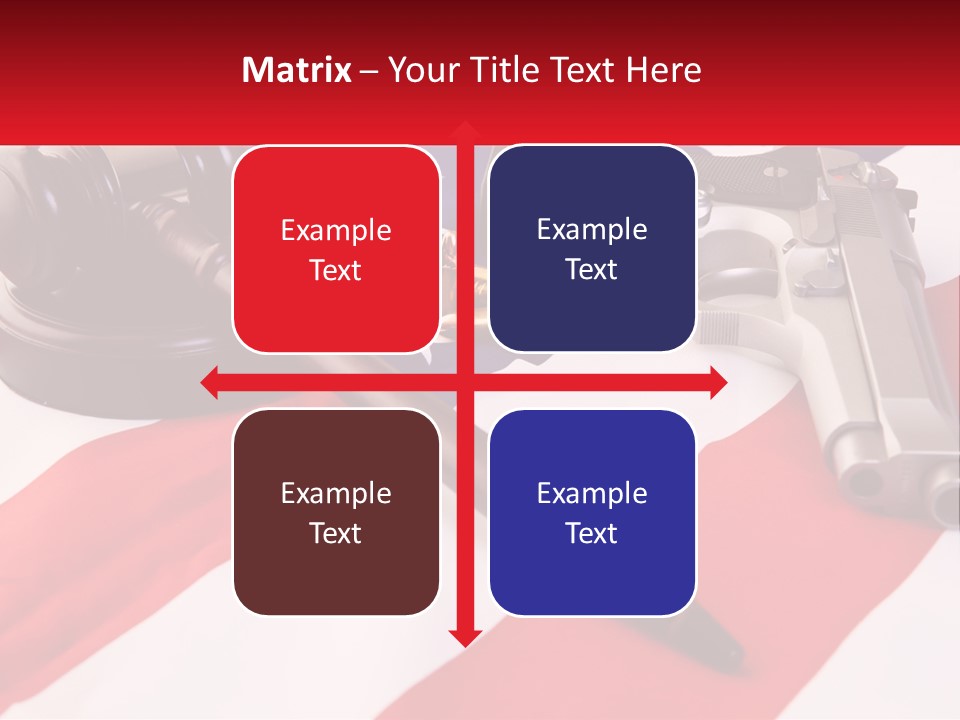 Matrix – Your Title Text Here

Example Text

Example Text

Example Text

Example Text